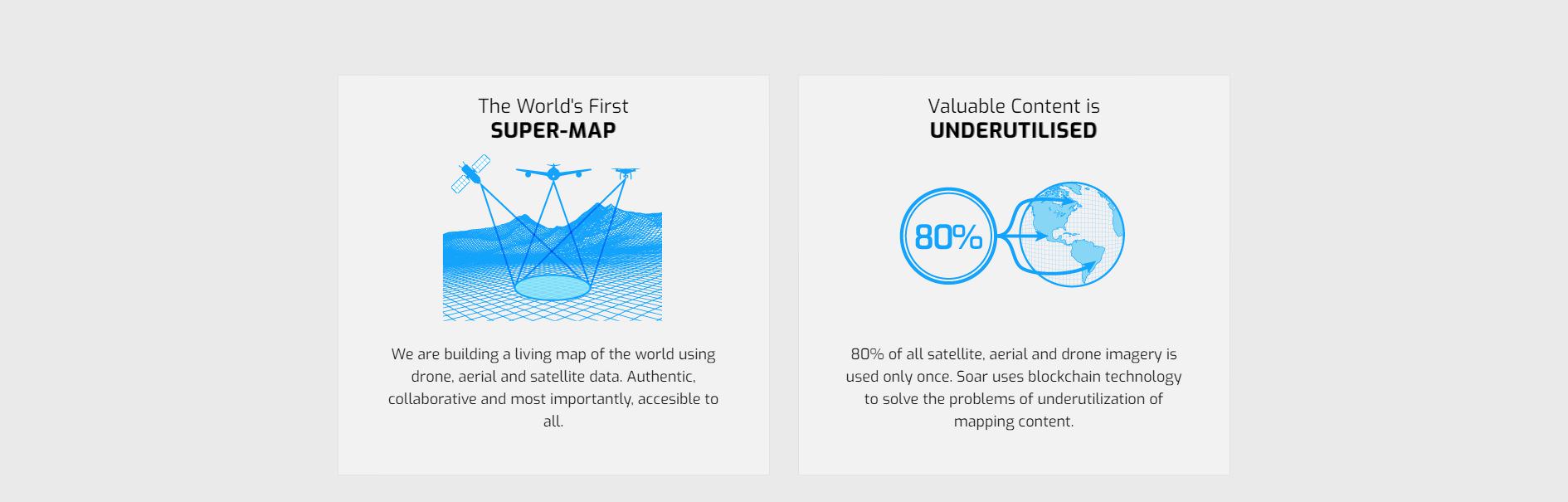 The World's First
SUPER-MAP

We are building a living map of the world using drone, aerial and satellite data. Authentic, collaborative and most importantly, accesible to all.

Valuable Content is
UNDERUTILISED

80%

80% of all satellite, aerial and drone imagery is used only once. Soar uses blockchain technology to solve the problems of underutilization of mapping content.